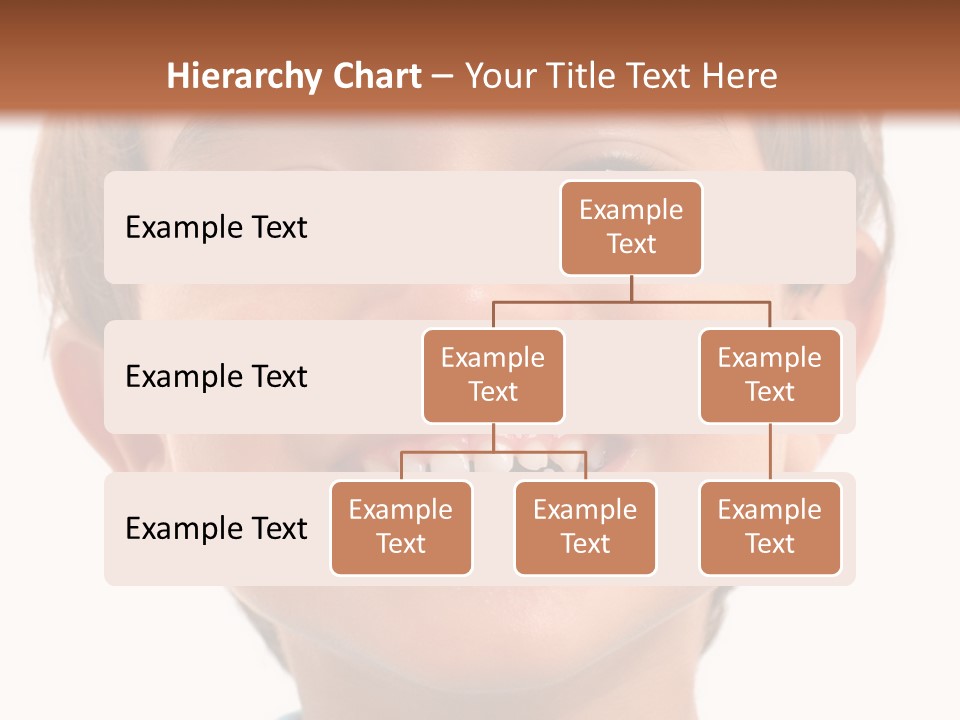 Hierarchy Chart – Your Title Text Here

Example Text

Example Text

Example Text

Example Text

Example Text

Example Text

Example Text

Example Text

Example Text